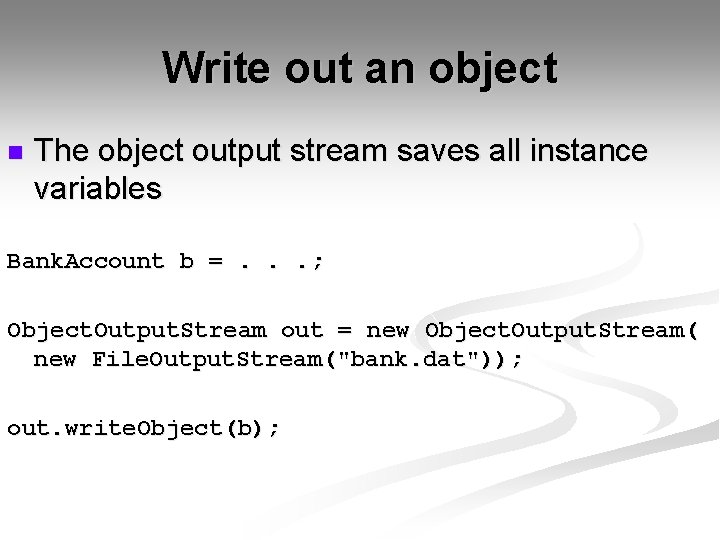 Write out an object

The object output stream saves all instance variables

BankAccount b = . . .;

ObjectOutputStream out = new ObjectOutputStream(
  new FileOutputStream("bank.dat"));

out.writeObject(b);